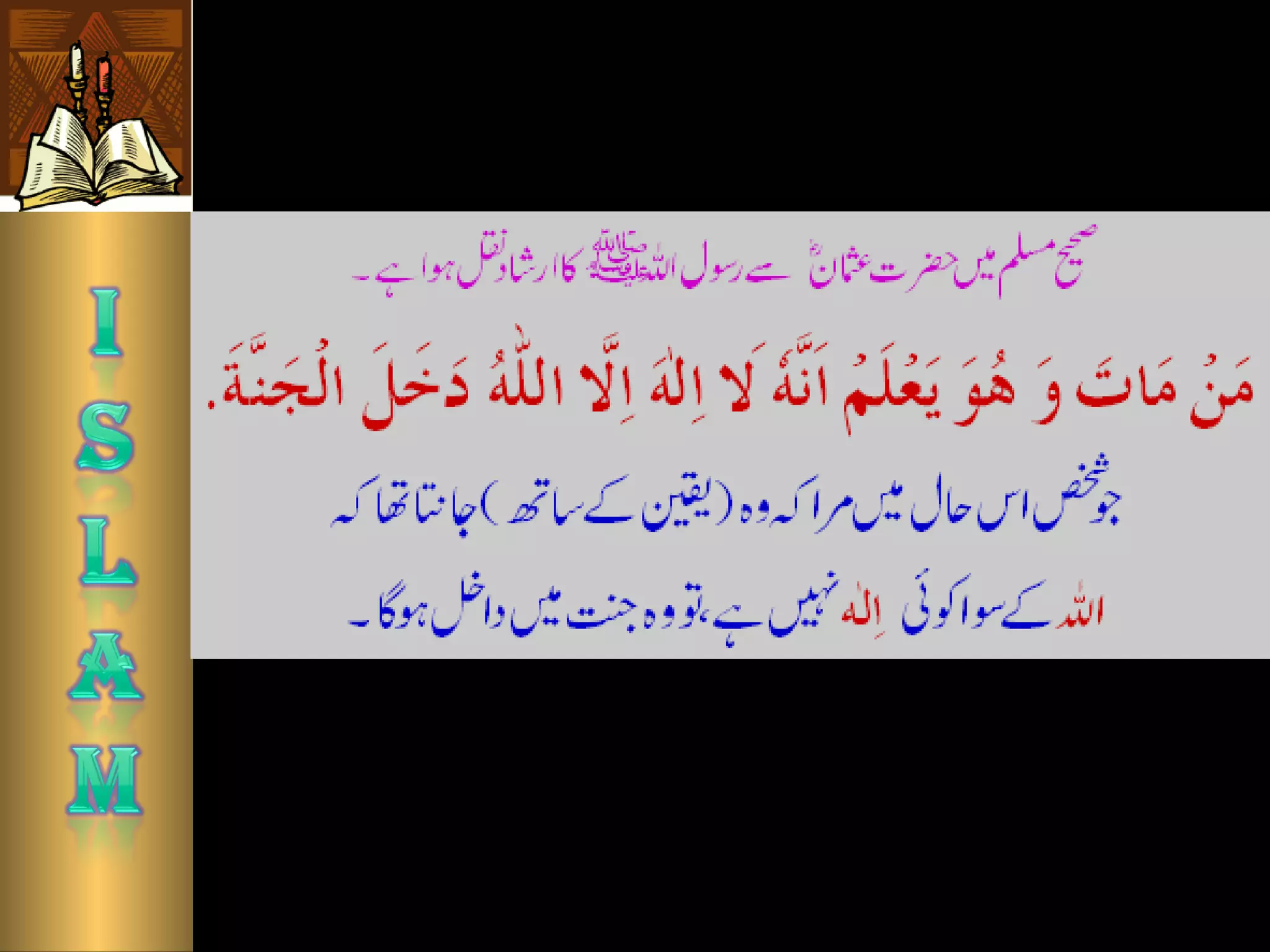 ISLAM

صحیح مسلم میں حضرت عثمانؓ سے رسول اللہ ﷺ کا ارشاد نقل ہوا ہے۔

مَنْ مَاتَ وَ هُوَ يَعْلَمُ اَنَّهٗ لَا اِلٰهَ اِلَّا اللّٰهُ دَخَلَ الْجَنَّةَ.

جو شخص اس حال میں مرا کہ وہ (یقین کے ساتھ) جانتا تھا کہ

اللہ کے سوا کوئی اِلٰہ نہیں ہے، تو وہ جنت میں داخل ہوگا۔